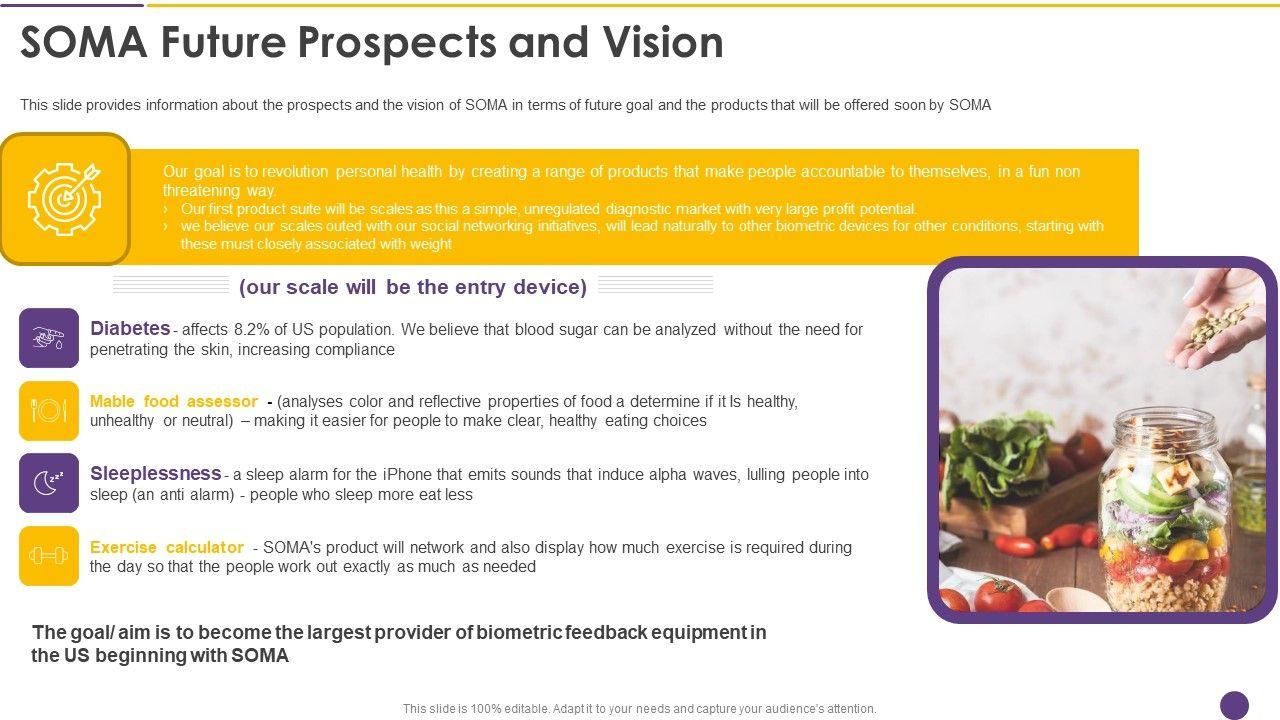 SOMA Future Prospects and Vision

This slide provides information about the prospects and the vision of SOMA in terms of future goal and the products that will be offered soon by SOMA

Our goal is to revolution personal health by creating a range of products that make people accountable to themselves, in a fun non threatening way.

› Our first product suite will be scales as this a simple, unregulated diagnostic market with very large profit potential.
› we believe our scales outed with our social networking initiatives, will lead naturally to other biometric devices for other conditions, starting with these must closely associated with weight

(our scale will be the entry device)

Diabetes - affects 8.2% of US population. We believe that blood sugar can be analyzed without the need for penetrating the skin, increasing compliance

Mable food assessor - (analyses color and reflective properties of food a determine if it Is healthy, unhealthy or neutral) – making it easier for people to make clear, healthy eating choices

Sleeplessness - a sleep alarm for the iPhone that emits sounds that induce alpha waves, lulling people into sleep (an anti alarm) - people who sleep more eat less

Exercise calculator - SOMA's product will network and also display how much exercise is required during the day so that the people work out exactly as much as needed

The goal/ aim is to become the largest provider of biometric feedback equipment in the US beginning with SOMA

This slide is 100% editable. Adapt it to your needs and capture your audience's attention.